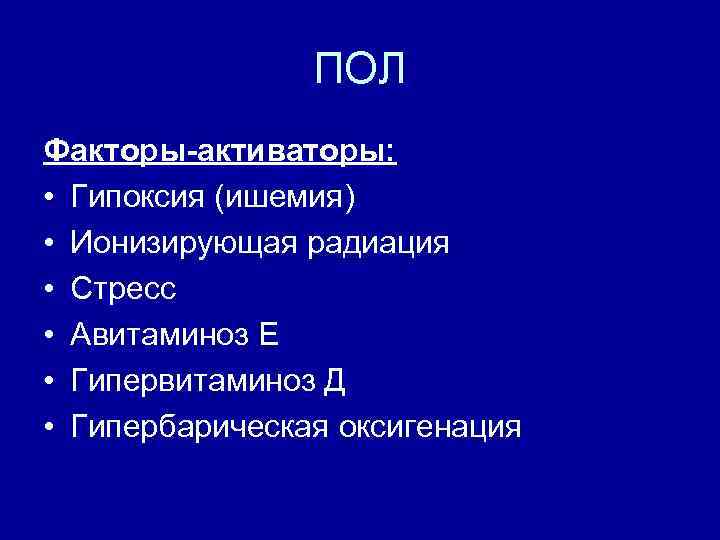 ПОЛ

Факторы-активаторы:

• Гипоксия (ишемия)
• Ионизирующая радиация
• Стресс
• Авитаминоз Е
• Гипервитаминоз Д
• Гипербарическая оксигенация